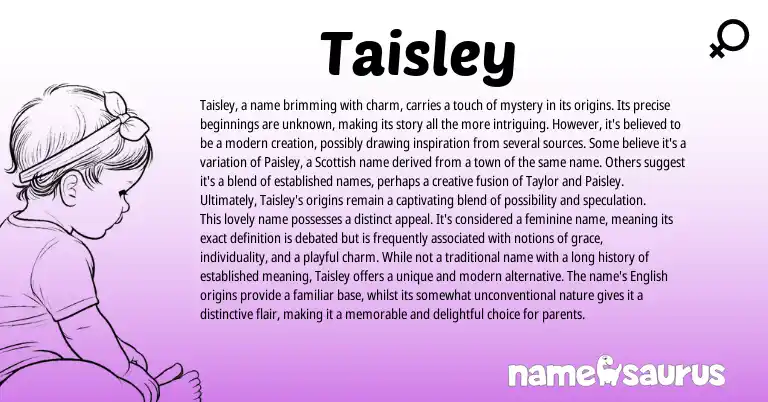 Taisley

Taisley, a name brimming with charm, carries a touch of mystery in its origins. Its precise beginnings are unknown, making its story all the more intriguing. However, it's believed to be a modern creation, possibly drawing inspiration from several sources. Some believe it's a variation of Paisley, a Scottish name derived from a town of the same name. Others suggest it's a blend of established names, perhaps a creative fusion of Taylor and Paisley. Ultimately, Taisley's origins remain a captivating blend of possibility and speculation.
This lovely name possesses a distinct appeal. It's considered a feminine name, meaning its exact definition is debated but is frequently associated with notions of grace, individuality, and a playful charm. While not a traditional name with a long history of established meaning, Taisley offers a unique and modern alternative. The name's English origins provide a familiar base, whilst its somewhat unconventional nature gives it a distinctive flair, making it a memorable and delightful choice for parents.

namesaurus